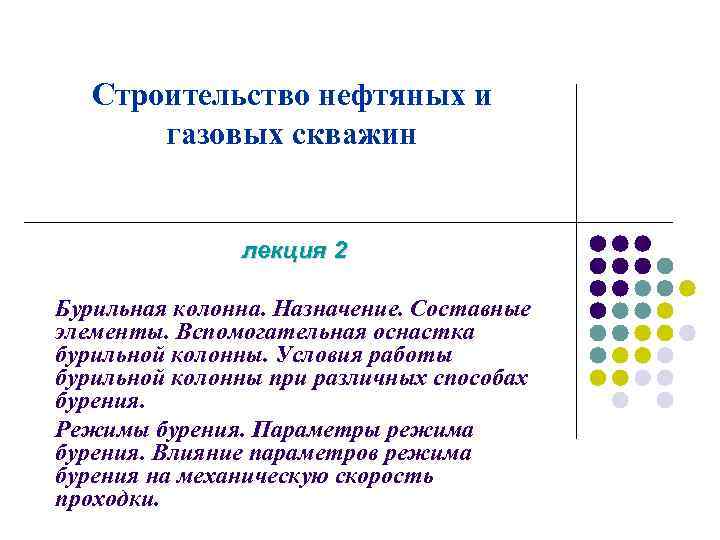 Строительство нефтяных и газовых скважин

лекция 2

Бурильная колонна. Назначение. Составные элементы. Вспомогательная оснастка бурильной колонны. Условия работы бурильной колонны при различных способах бурения.

Режимы бурения. Параметры режима бурения. Влияние параметров режима бурения на механическую скорость проходки.